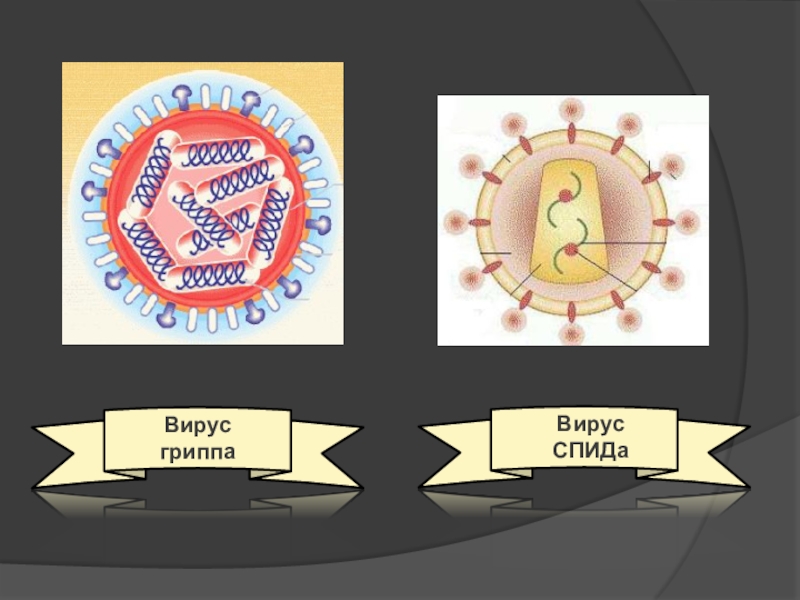 Вирус гриппа

Вирус СПИДа